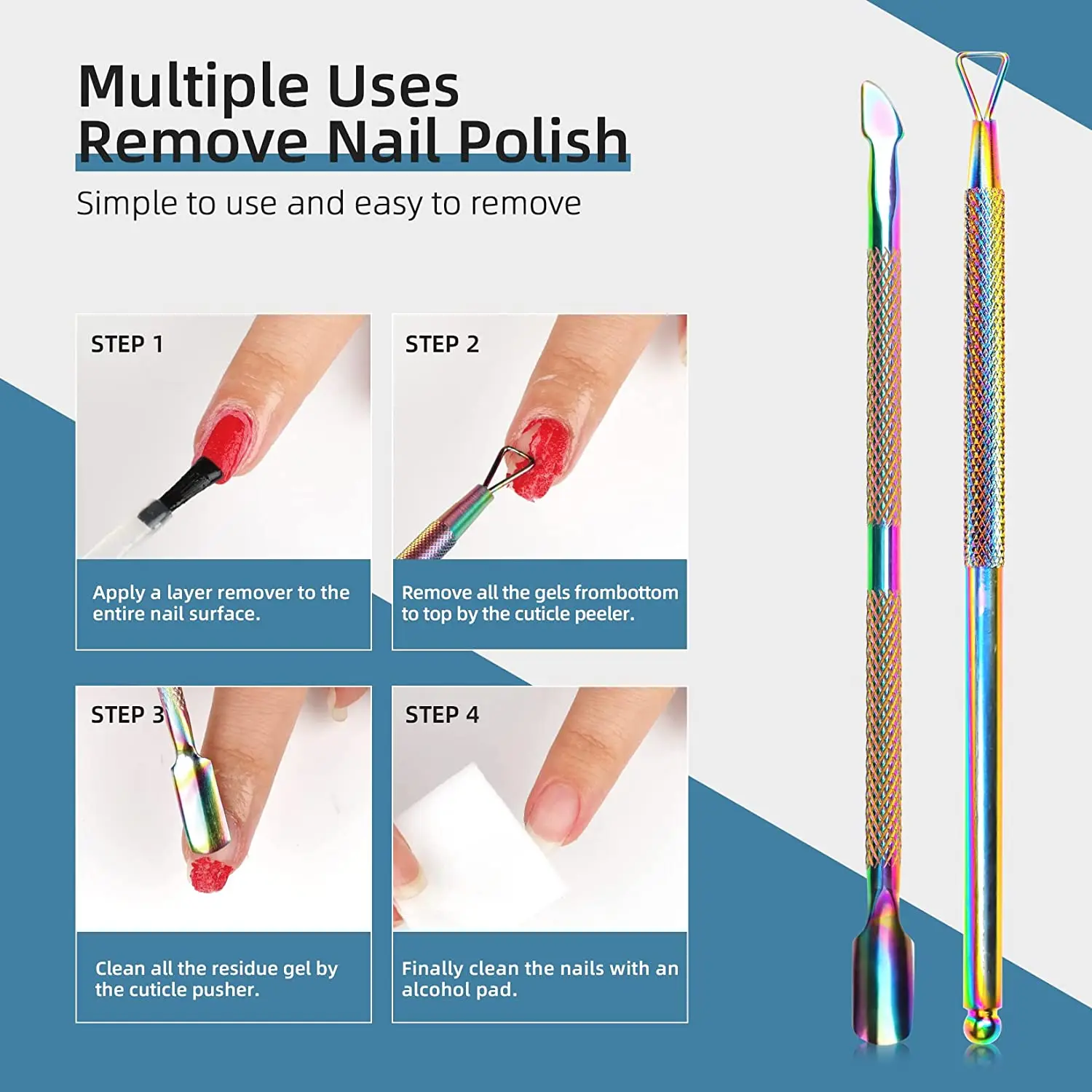 Multiple Uses
Remove Nail Polish

Simple to use and easy to remove

STEP 1

Apply a layer remover to the entire nail surface.

STEP 2

Remove all the gels frombottom to top by the cuticle peeler.

STEP 3

Clean all the residue gel by the cuticle pusher.

STEP 4

Finally clean the nails with an alcohol pad.